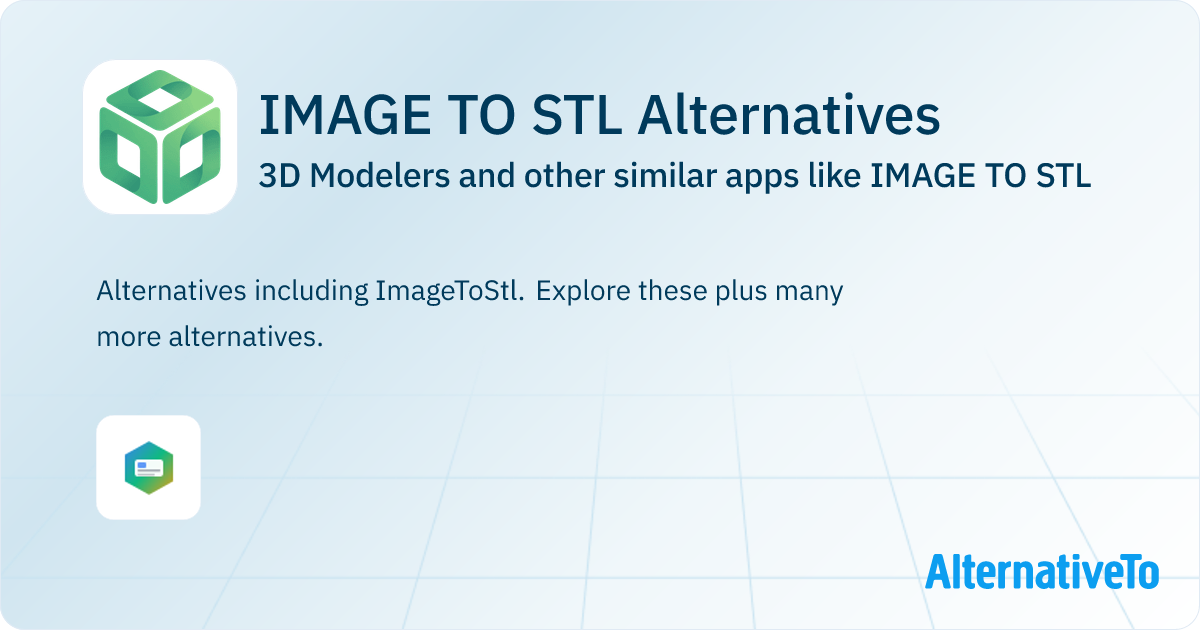 IMAGE TO STL Alternatives

3D Modelers and other similar apps like IMAGE TO STL

Alternatives including ImageToStl. Explore these plus many more alternatives.

AlternativeTo